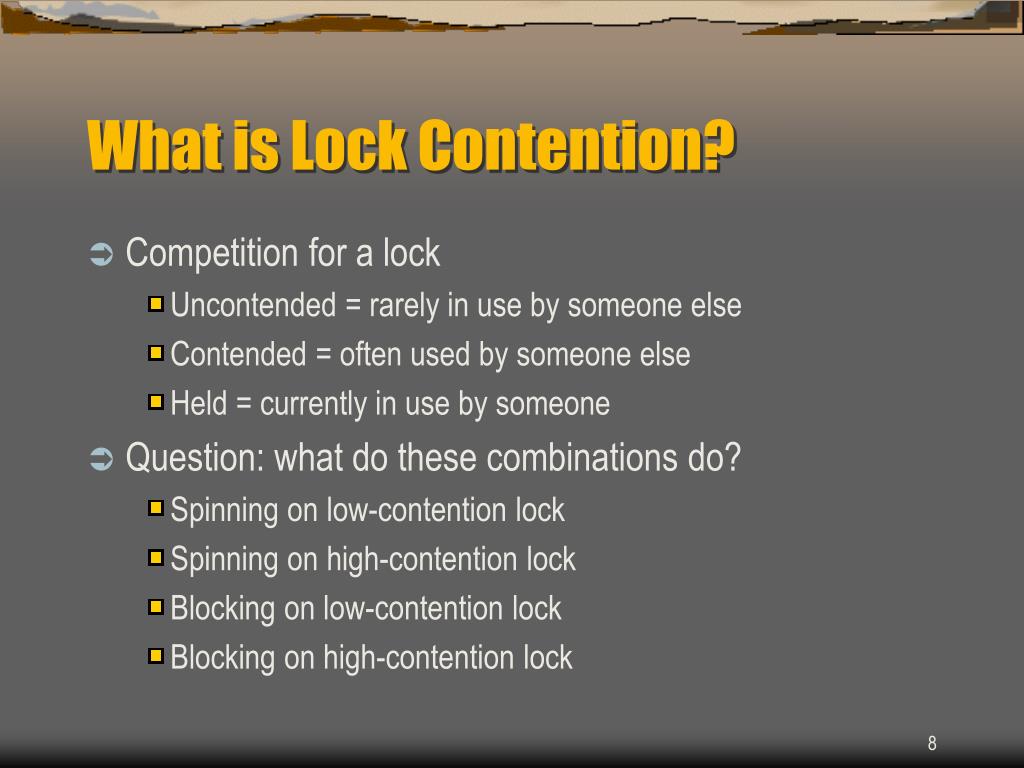 What is Lock Contention?

Competition for a lock

Uncontended = rarely in use by someone else

Contended = often used by someone else

Held = currently in use by someone

Question: what do these combinations do?

Spinning on low-contention lock

Spinning on high-contention lock

Blocking on low-contention lock

Blocking on high-contention lock

8